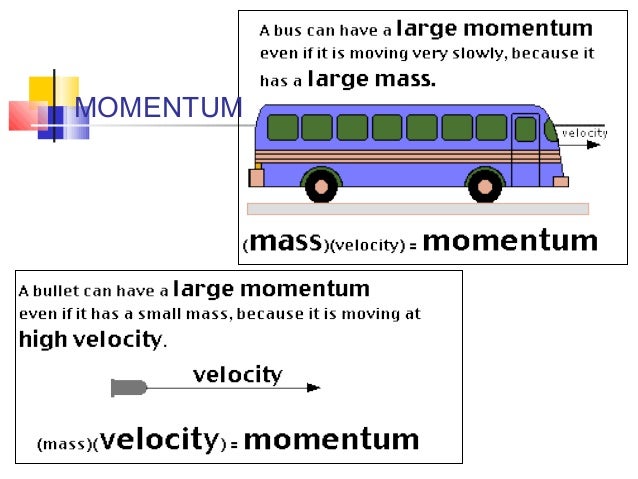 MOMENTUM

A bus can have a large momentum even if it is moving very slowly, because it has a large mass.

velocity

(mass)(velocity) = momentum

A bullet can have a large momentum even if it has a small mass, because it is moving at high velocity.

velocity

(mass)(velocity) = momentum